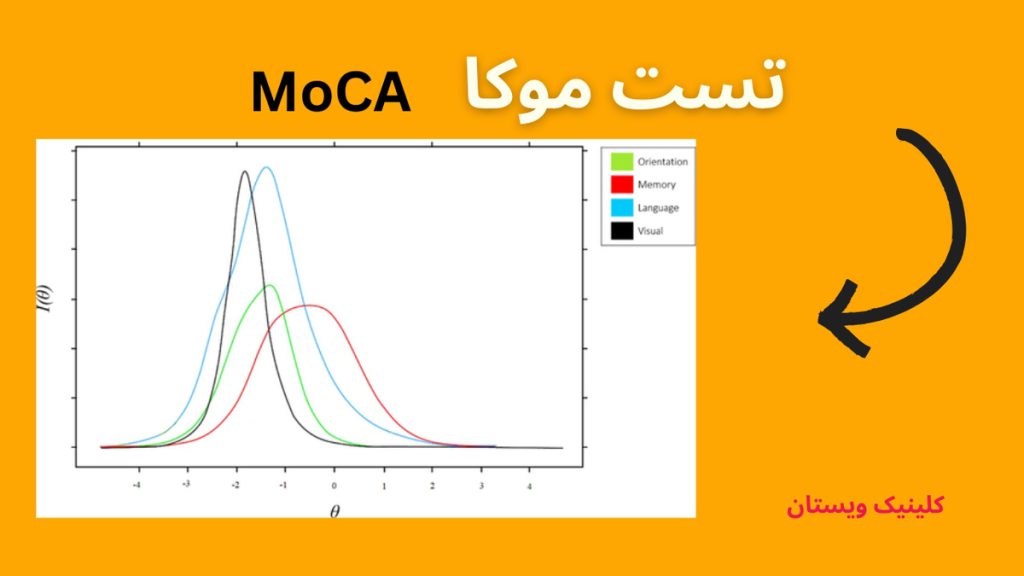 تست موکا MoCA

Orientation
Memory
Language
Visual

$I(\theta)$

-4 -3 -2 -1 0 1 2 3 4

$\theta$

کلینیک ویستان